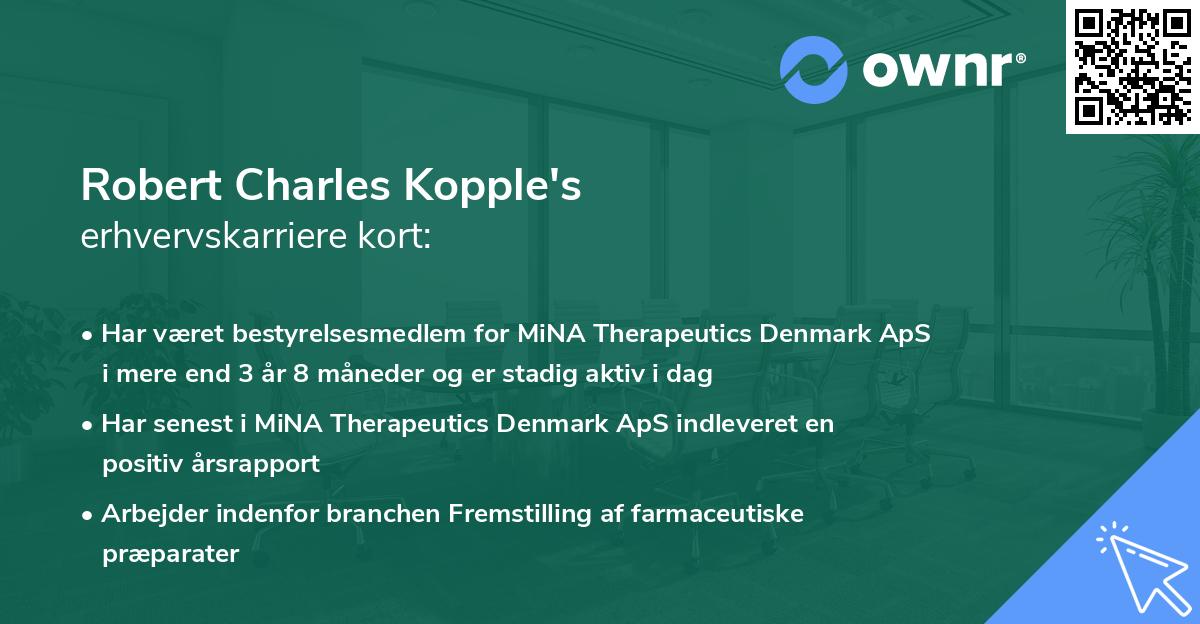 ownr®

Robert Charles Kopple's
erhvervskarriere kort:

• Har været bestyrelsesmedlem for MiNA Therapeutics Denmark ApS i mere end 3 år 8 måneder og er stadig aktiv i dag

• Har senest i MiNA Therapeutics Denmark ApS indleveret en positiv årsrapport

• Arbejder indenfor branchen Fremstilling af farmaceutiske præparater